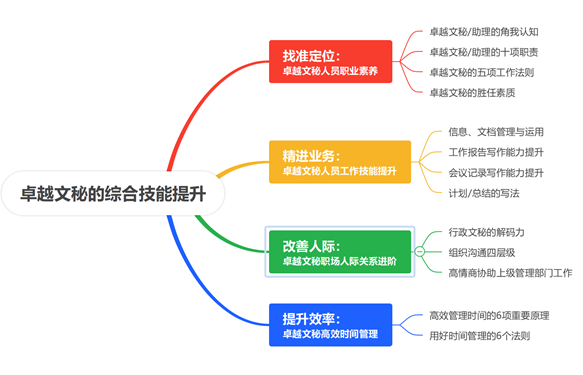 卓越文秘的综合技能提升

找准定位：
卓越文秘人员职业素养

卓越文秘/助理的角我认知
卓越文秘/助理的十项职责
卓越文秘的五项工作法则
卓越文秘的胜任素质

精进业务：
卓越文秘人员工作技能提升

信息、文档管理与运用
工作报告写作能力提升
会议记录写作能力提升
计划/总结的写法

改善人际：
卓越文秘职场人际关系进阶

行政文秘的解码力
组织沟通四层级
高情商协助上级管理部门工作

提升效率：
卓越文秘高效时间管理

高效管理时间的6项重要原理
用好时间管理的6个法则